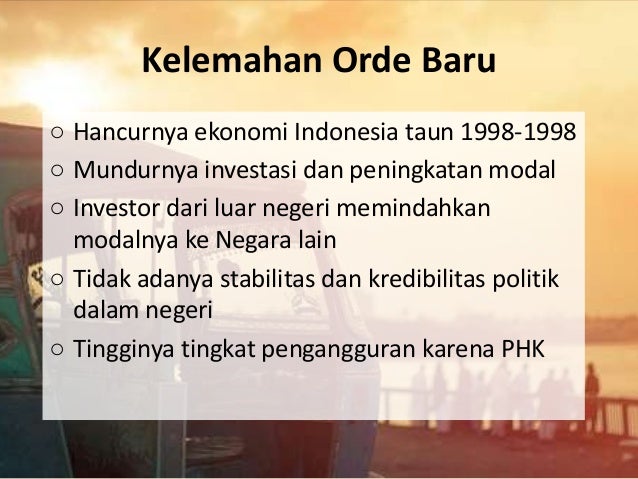 Kelemahan Orde Baru

○ Hancurnya ekonomi Indonesia taun 1998-1998
○ Mundurnya investasi dan peningkatan modal
○ Investor dari luar negeri memindahkan modalnya ke Negara lain
○ Tidak adanya stabilitas dan kredibilitas politik dalam negeri
○ Tingginya tingkat pengangguran karena PHK